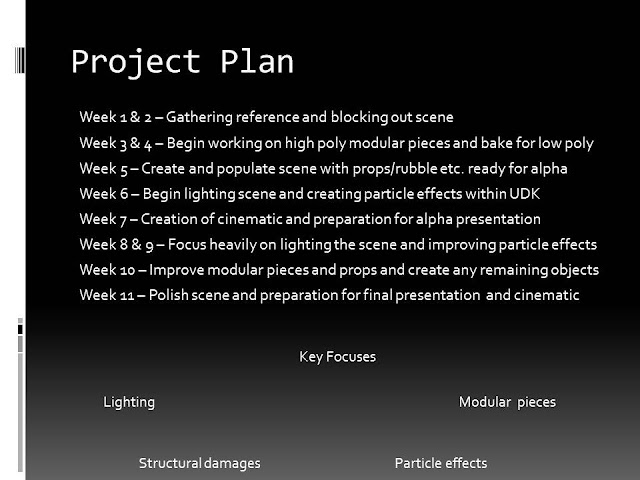 Project Plan

Week 1 & 2 – Gathering reference and blocking out scene
Week 3 & 4 – Begin working on high poly modular pieces and bake for low poly
Week 5 – Create and populate scene with props/rubble etc. ready for alpha
Week 6 – Begin lighting scene and creating particle effects within UDK
Week 7 – Creation of cinematic and preparation for alpha presentation
Week 8 & 9 – Focus heavily on lighting the scene and improving particle effects
Week 10 – Improve modular pieces and props and create any remaining objects
Week 11 – Polish scene and preparation for final presentation and cinematic

Key Focuses

Lighting

Modular pieces

Structural damages

Particle effects